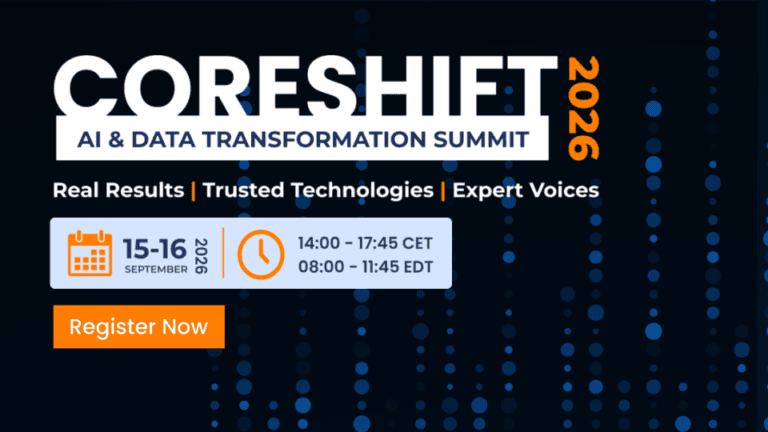 CORESHIFT 2026

AI & DATA TRANSFORMATION SUMMIT

Real Results | Trusted Technologies | Expert Voices

15-16 SEPTEMBER 2026

14:00 - 17:45 CET
08:00 - 11:45 EDT

Register Now